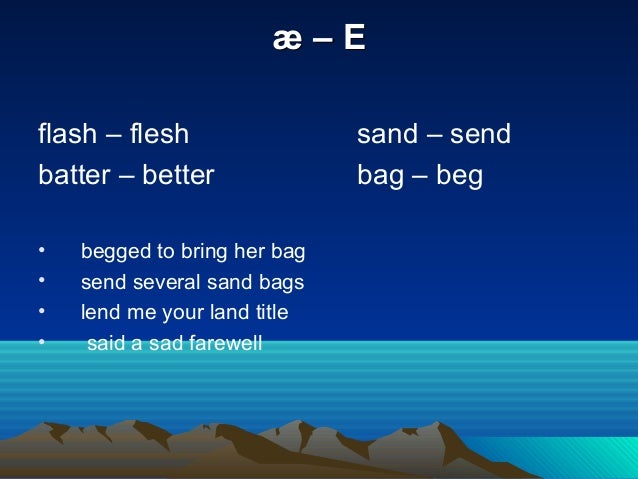 æ – E

flash – flesh
batter – better

sand – send
bag – beg

• begged to bring her bag
• send several sand bags
• lend me your land title
• said a sad farewell